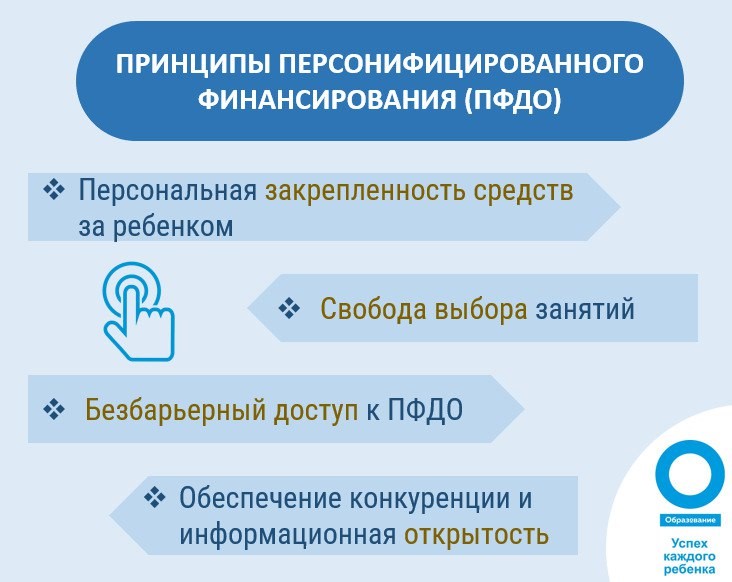 ПРИНЦИПЫ ПЕРСОНИФИЦИРОВАННОГО ФИНАНСИРОВАНИЯ (ПФДО)

❖ Персональная закрепленность средств за ребенком

❖ Свобода выбора занятий

❖ Безбарьерный доступ к ПФДО

❖ Обеспечение конкуренции и информационная открытость

Образование

Успех каждого ребенка